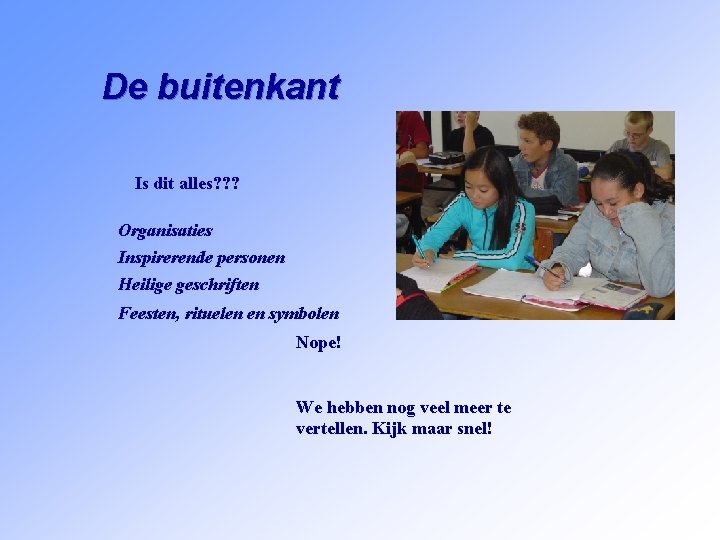 De buitenkant

Is dit alles???

Organisaties
Inspirerende personen
Heilige geschriften
Feesten, rituelen en symbolen

Nope!

We hebben nog veel meer te vertellen. Kijk maar snel!